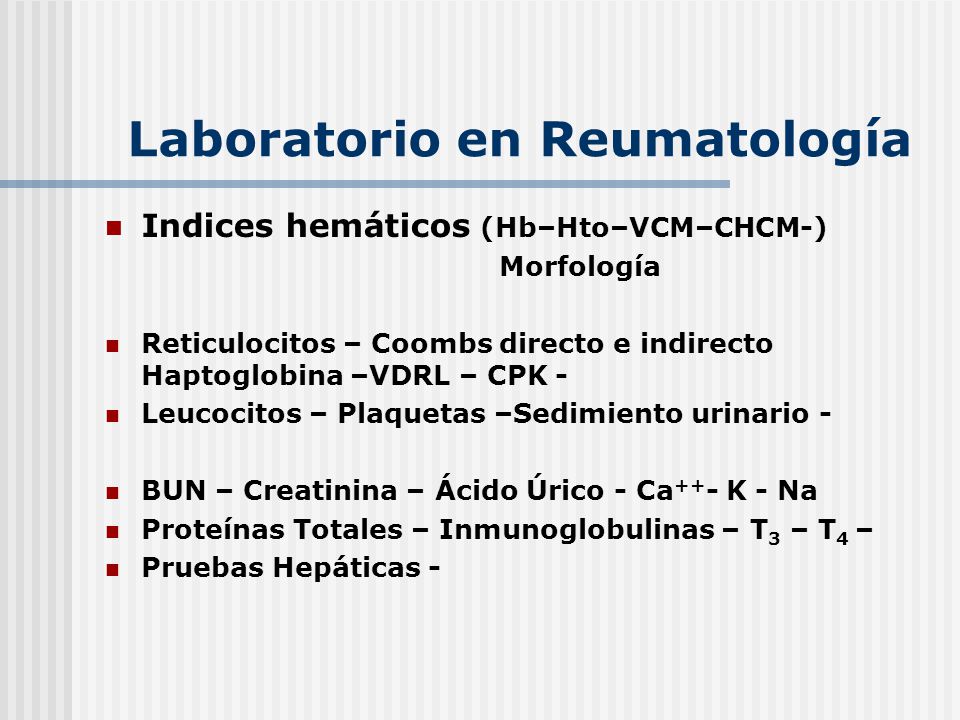 Laboratorio en Reumatología

Indices hemáticos (Hb–Hto–VCM–CHCM-)
Morfología

Reticulocitos – Coombs directo e indirecto Haptoglobina –VDRL – CPK -

Leucocitos – Plaquetas –Sedimiento urinario -

BUN – Creatinina – Ácido Úrico - $Ca^{++}$- K - Na

Proteínas Totales – Inmunoglobulinas – $T_3$ – $T_4$ –

Pruebas Hepáticas -